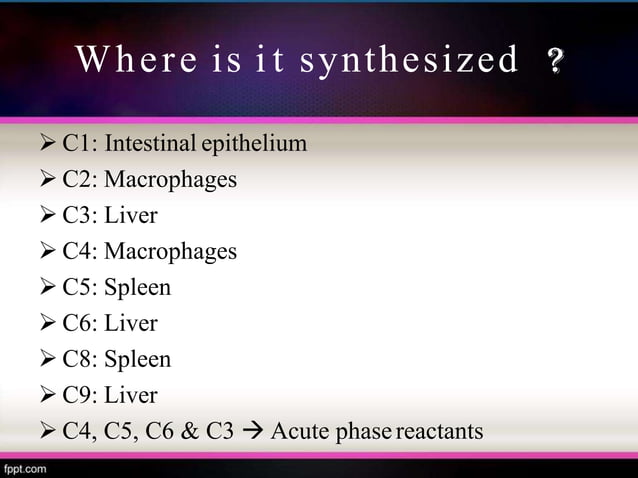 Where is it synthesized ?

➢ C1: Intestinal epithelium
➢ C2: Macrophages
➢ C3: Liver
➢ C4: Macrophages
➢ C5: Spleen
➢ C6: Liver
➢ C8: Spleen
➢ C9: Liver
➢ C4, C5, C6 & C3 → Acute phase reactants

fppt.com